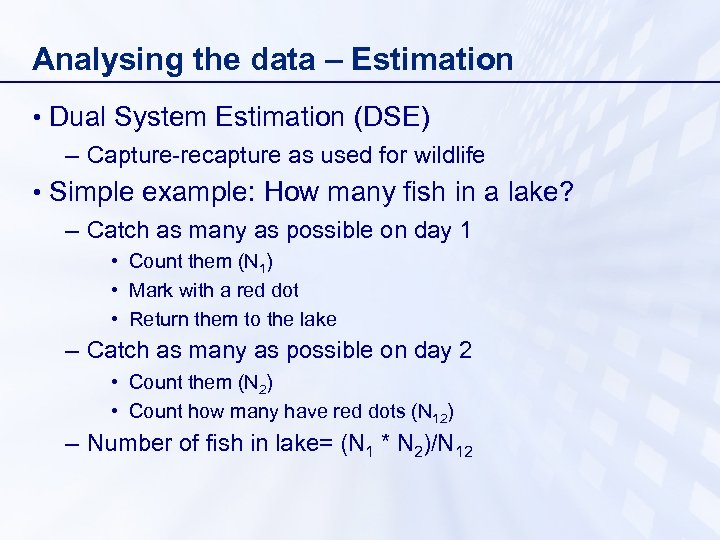 Analysing the data – Estimation

• Dual System Estimation (DSE)

– Capture-recapture as used for wildlife

• Simple example: How many fish in a lake?

– Catch as many as possible on day 1

• Count them ($N_1$)

• Mark with a red dot

• Return them to the lake

– Catch as many as possible on day 2

• Count them ($N_2$)

• Count how many have red dots ($N_{12}$)

– Number of fish in lake= ($N_1$ * $N_2$)/$N_{12}$